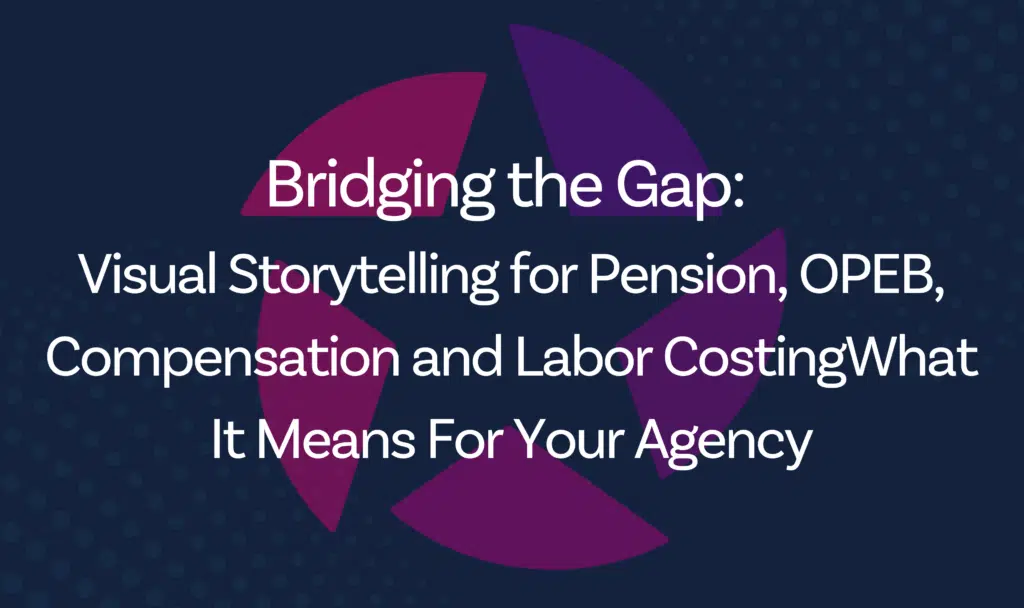 Bridging the Gap:
Visual Storytelling for Pension, OPEB, Compensation and Labor CostingWhat It Means For Your Agency